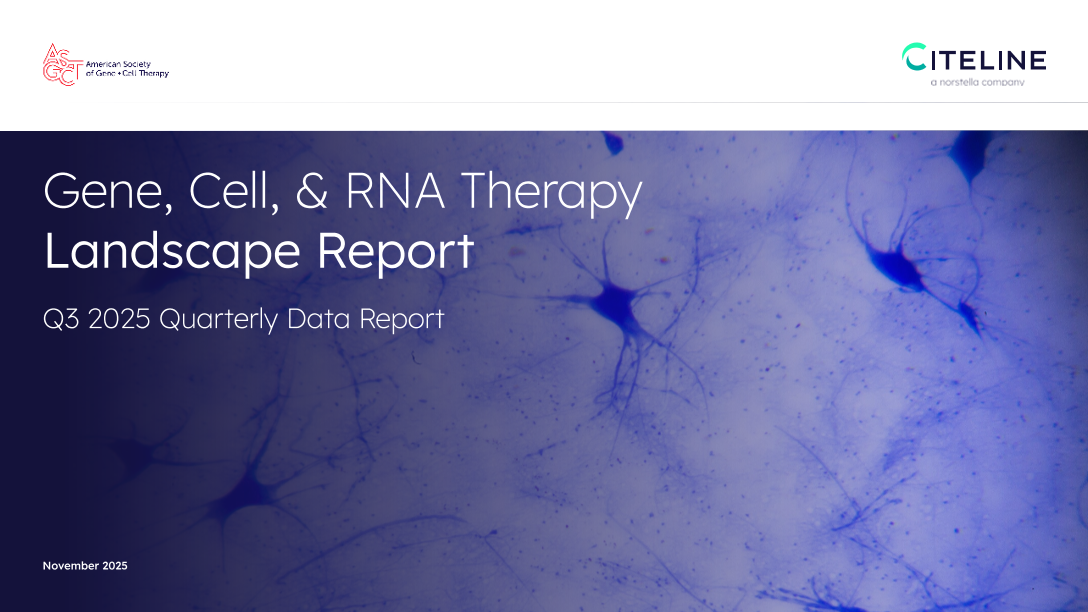 ASGCT American Society of Gene + Cell Therapy

CITELINE
a norstella company

Gene, Cell, & RNA Therapy
Landscape Report

Q3 2025 Quarterly Data Report

November 2025